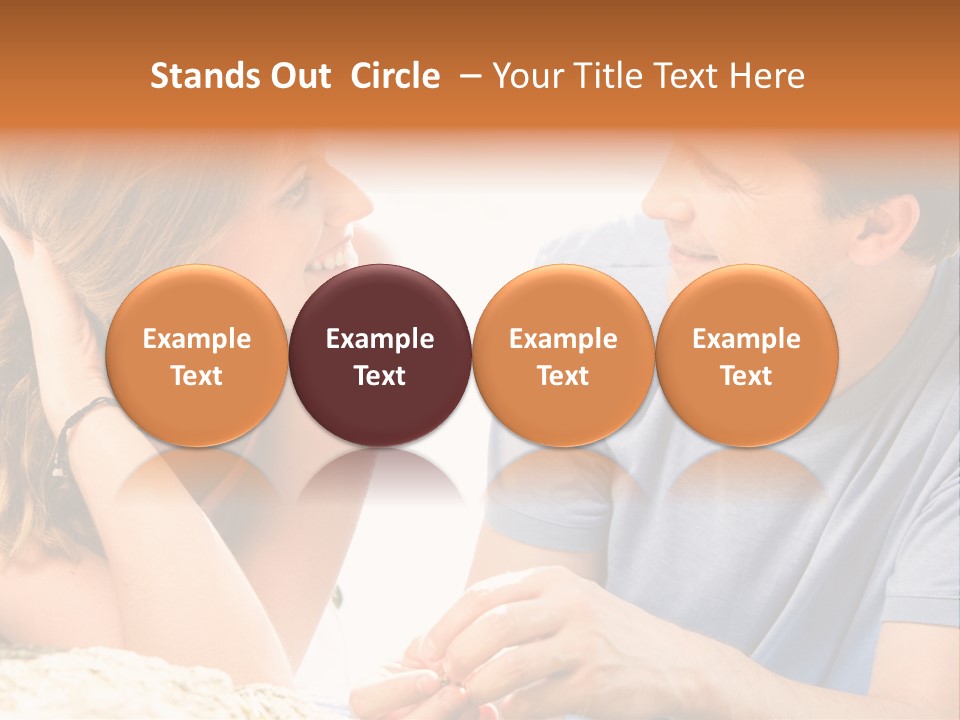 Stands Out Circle – Your Title Text Here

Example Text

Example Text

Example Text

Example Text